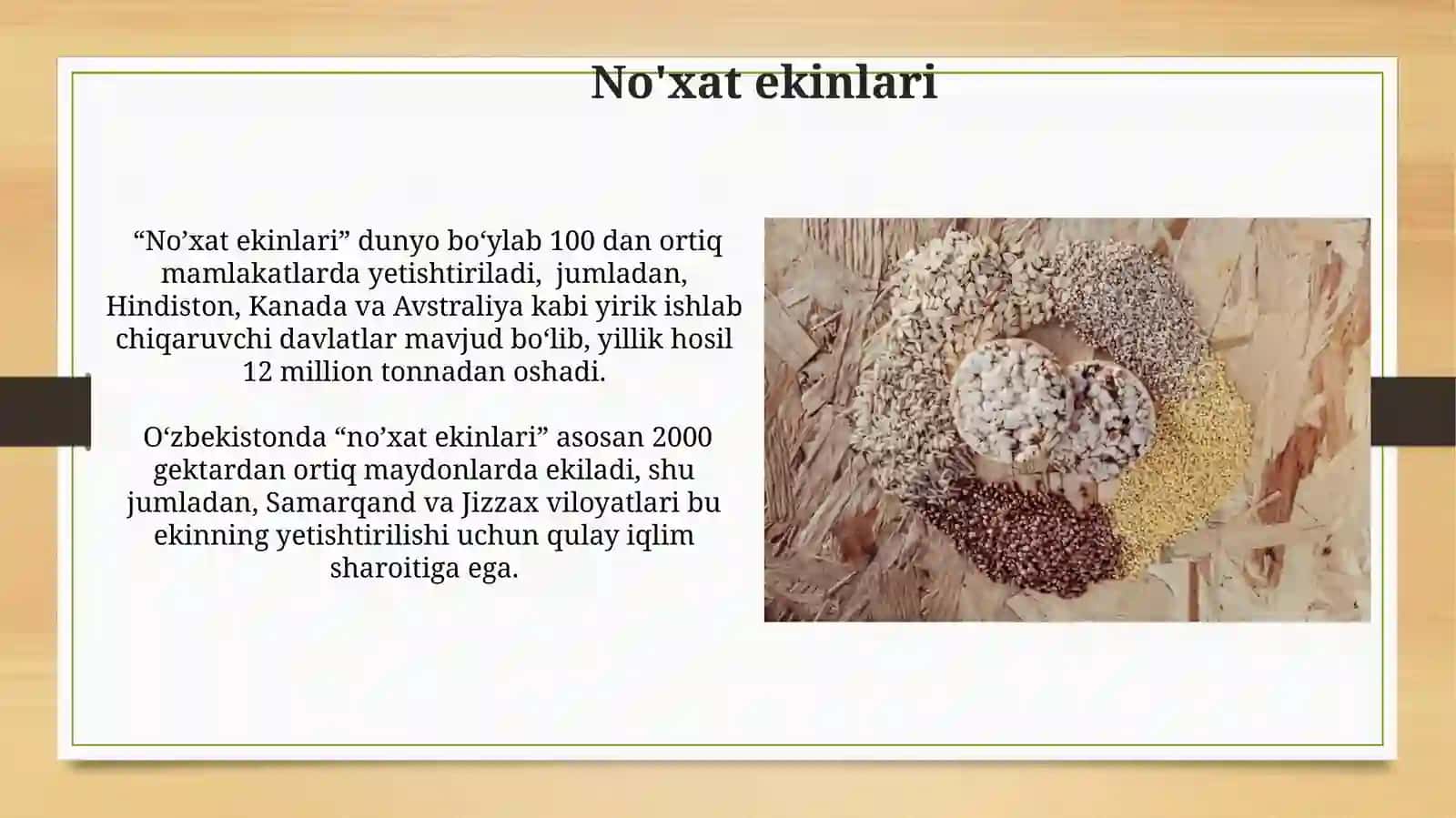 No'xat ekinlari

“No’xat ekinlari” dunyo bo‘ylab 100 dan ortiq mamlakatlarda yetishtiriladi, jumladan, Hindiston, Kanada va Avstraliya kabi yirik ishlab chiqaruvchi davlatlar mavjud bo‘lib, yillik hosil 12 million tonnadan oshadi.

O‘zbekistonda “no’xat ekinlari” asosan 2000 gektardan ortiq maydonlarda ekiladi, shu jumladan, Samarqand va Jizzax viloyatlari bu ekinning yetishtirilishi uchun qulay iqlim sharoitiga ega.